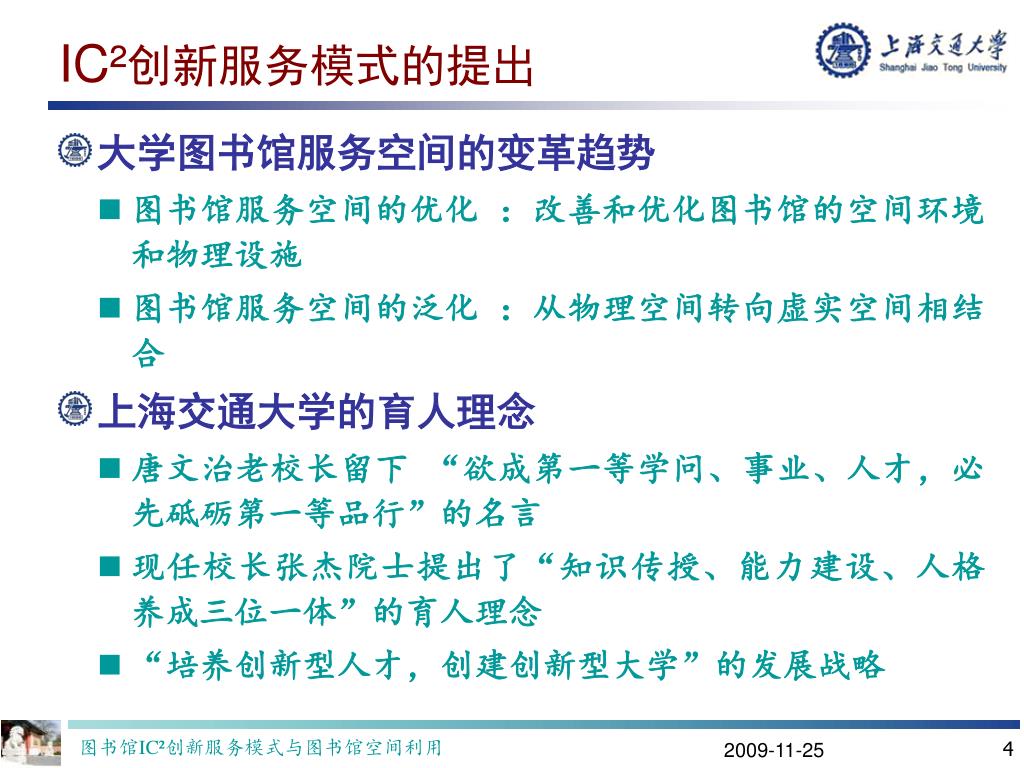 IC²创新服务模式的提出

上海交通大学
Shanghai Jiao Tong University

大学图书馆服务空间的变革趋势

■ 图书馆服务空间的优化 ：改善和优化图书馆的空间环境和物理设施

■ 图书馆服务空间的泛化 ：从物理空间转向虚实空间相结合

上海交通大学的育人理念

■ 唐文治老校长留下 “欲成第一等学问、事业、人才，必先砥砺第一等品行”的名言

■ 现任校长张杰院士提出了“知识传授、能力建设、人格养成三位一体”的育人理念

■ “培养创新型人才，创建创新型大学”的发展战略

图书馆IC²创新服务模式与图书馆空间利用

2009-11-25

4